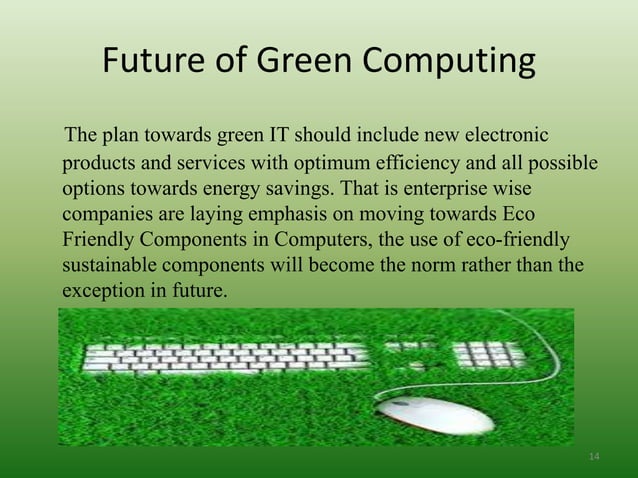 Future of Green Computing

The plan towards green IT should include new electronic products and services with optimum efficiency and all possible options towards energy savings. That is enterprise wise companies are laying emphasis on moving towards Eco Friendly Components in Computers, the use of eco-friendly sustainable components will become the norm rather than the exception in future.

14